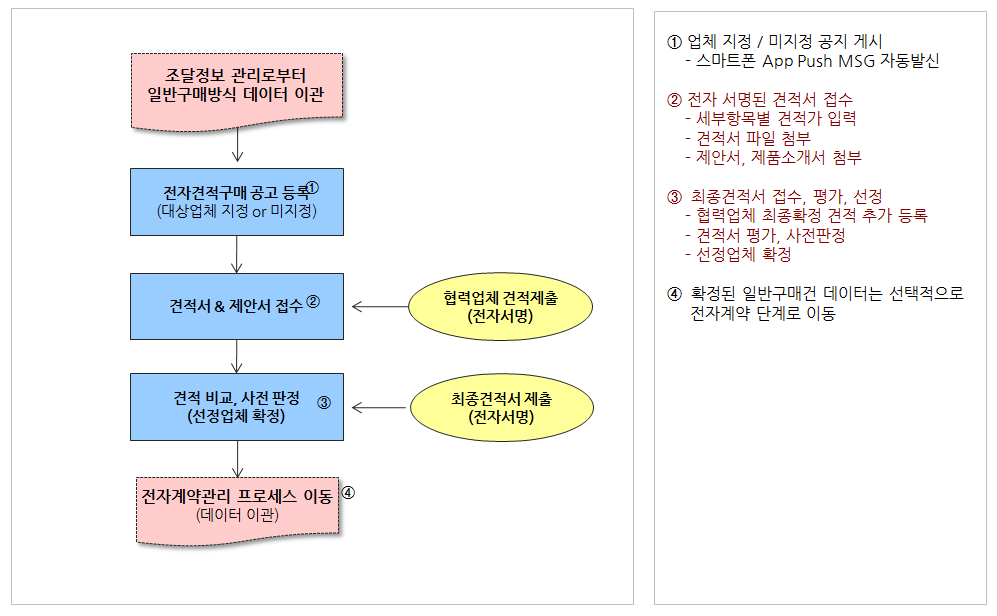 조달정보 관리로부터
일반구매방식 데이터 이관

전자견적구매 공고 등록①
(대상업체 지정 or 미지정)

견적서 & 제안서 접수 ②

협력업체 견적제출
(전자서명)

견적 비교, 사전 판정 ③
(선정업체 확정)

최종견적서 제출
(전자서명)

전자계약관리 프로세스 이동 ④
(데이터 이관)

① 업체 지정 / 미지정 공지 게시
- 스마트폰 App Push MSG 자동발신

② 전자 서명된 견적서 접수
- 세부항목별 견적가 입력
- 견적서 파일 첨부
- 제안서, 제품소개서 첨부

③ 최종견적서 접수, 평가, 선정
- 협력업체 최종확정 견적 추가 등록
- 견적서 평가, 사전판정
- 선정업체 확정

④ 확정된 일반구매건 데이터는 선택적으로 전자계약 단계로 이동